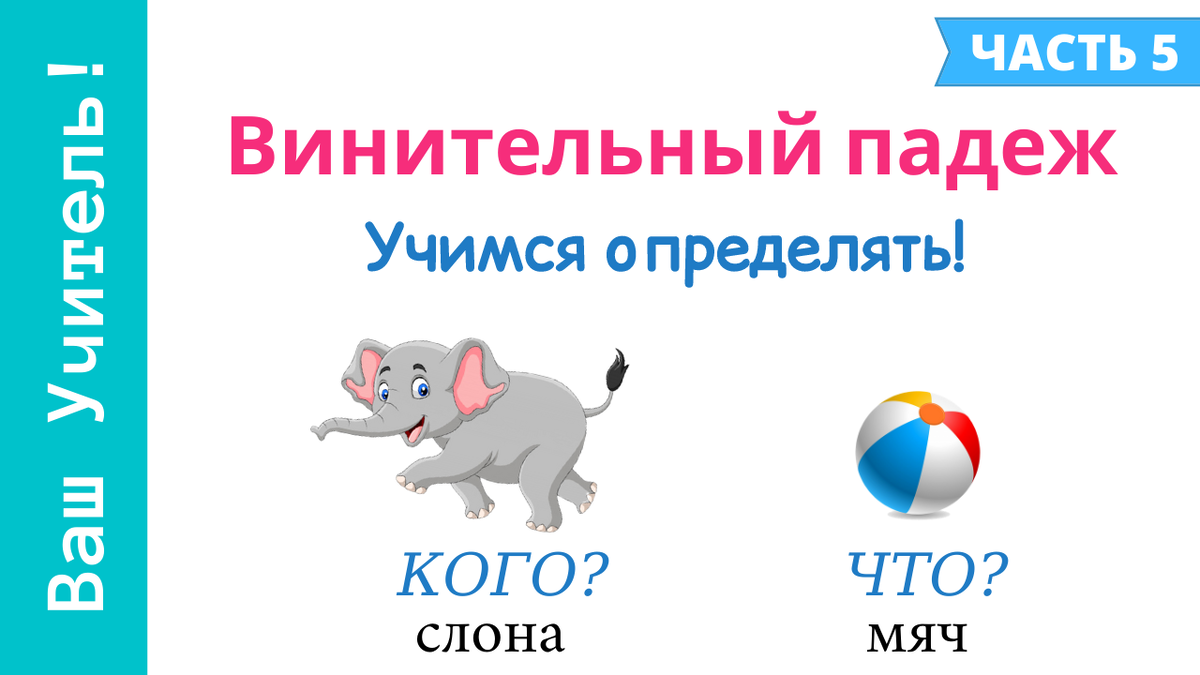 Ваш Учитель!

ЧАСТЬ 5

Винительный падеж

Учимся определять!

КОГО?
слона

ЧТО?
мяч